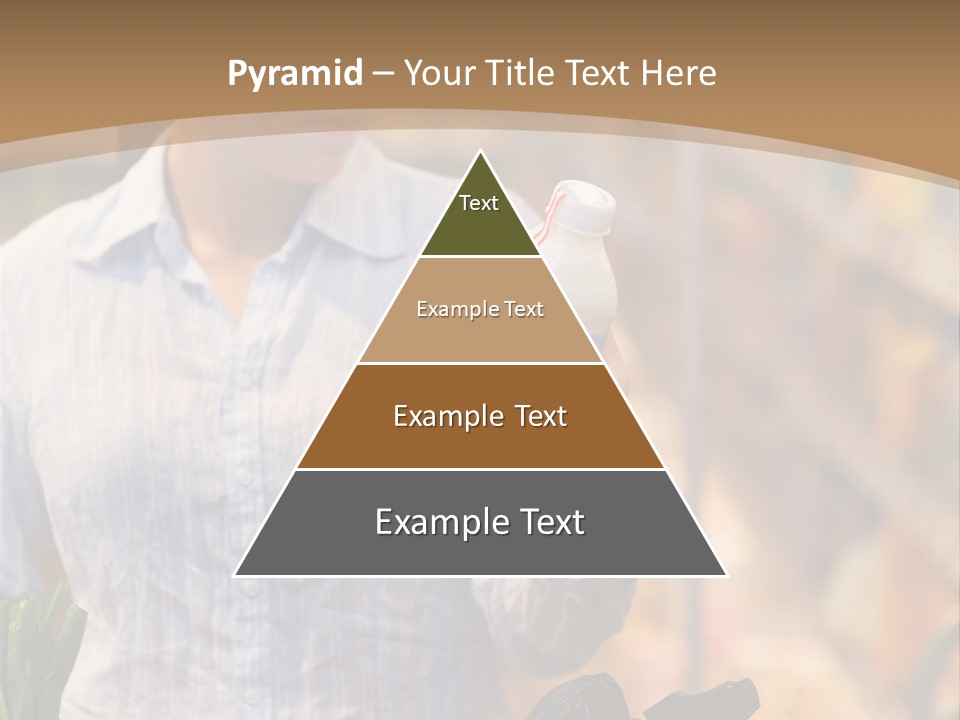 Pyramid – Your Title Text Here

Text

Example Text

Example Text

Example Text